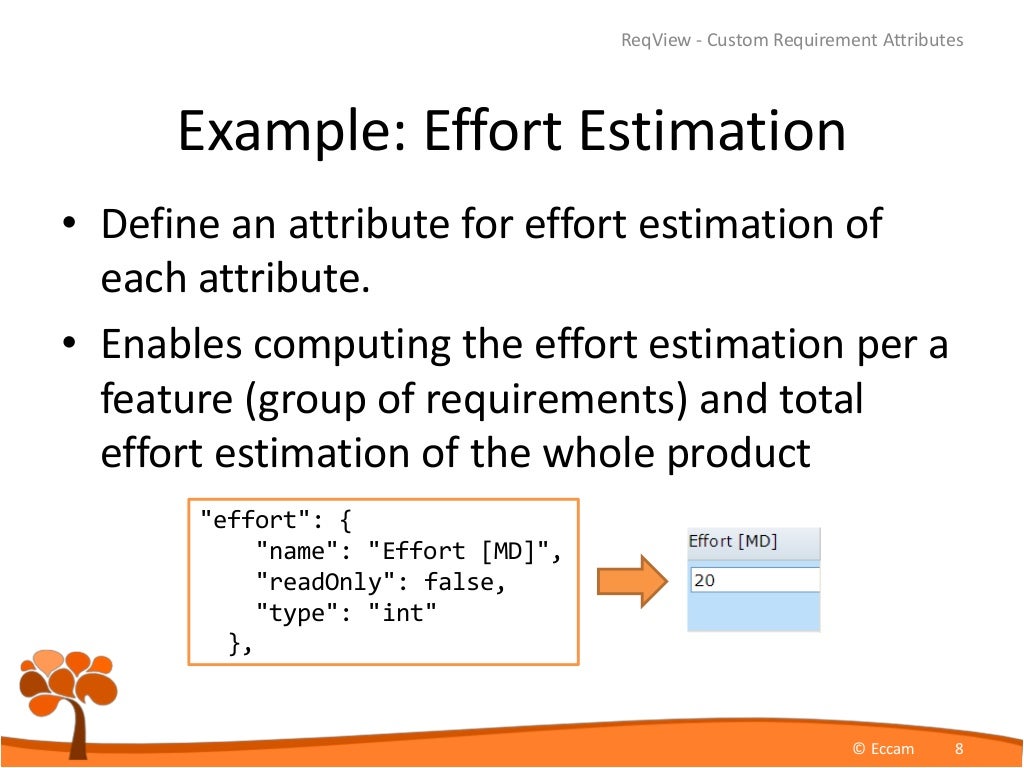 ReqView - Custom Requirement Attributes

Example: Effort Estimation

• Define an attribute for effort estimation of each attribute.

• Enables computing the effort estimation per a feature (group of requirements) and total effort estimation of the whole product

"effort": {
    "name": "Effort [MD]",
    "readOnly": false,
    "type": "int"
  },

Effort [MD]

20

© Eccam 8